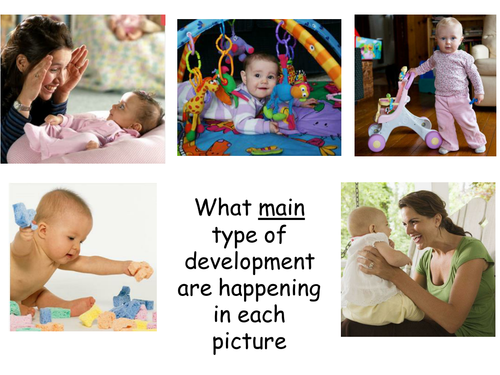 What main type of development are happening in each picture